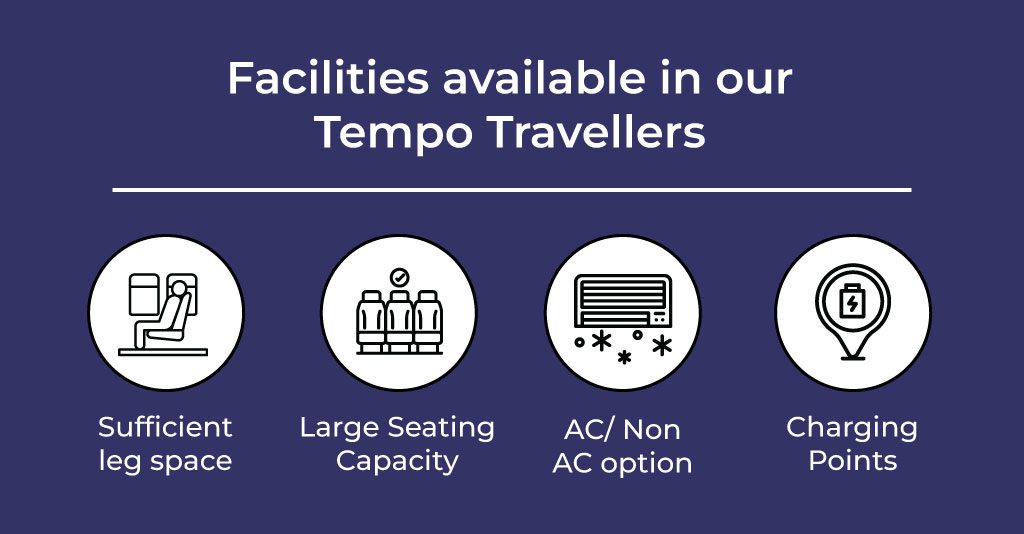 Facilities available in our Tempo Travellers

Sufficient leg space

Large Seating Capacity

AC/ Non AC option

Charging Points